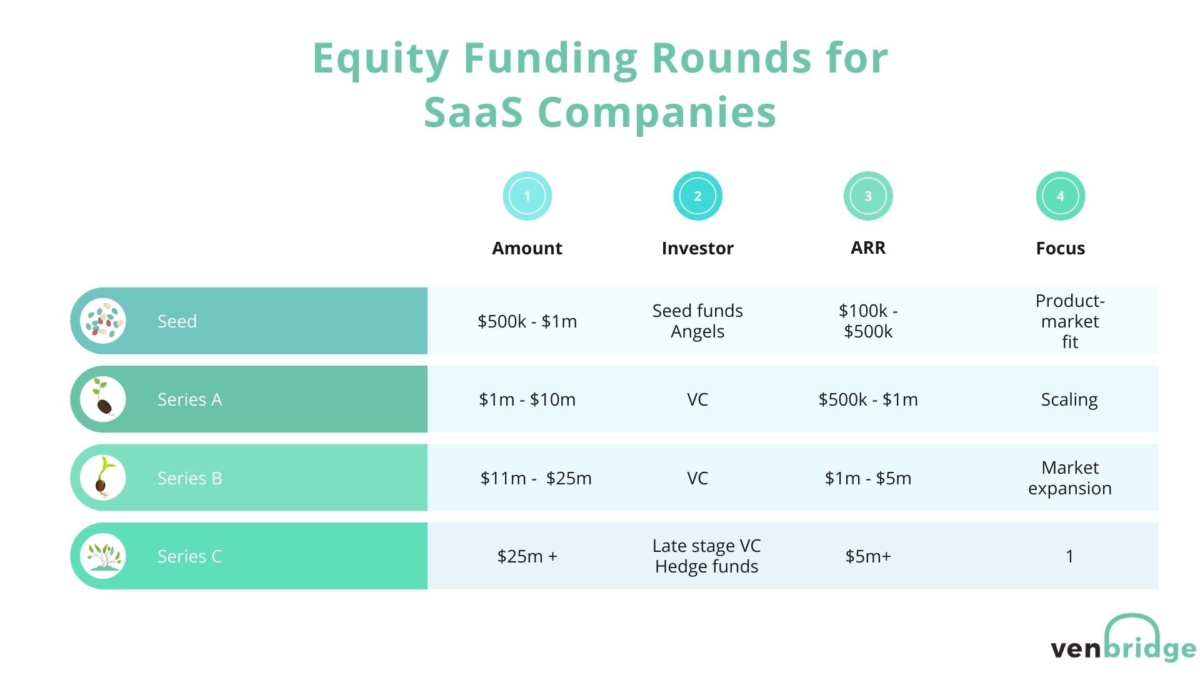 Equity Funding Rounds for SaaS Companies

| | 1 Amount | 2 Investor | 3 ARR | 4 Focus |
|---|---|---|---|---|
| Seed | \$500k - \$1m | Seed funds Angels | \$100k - \$500k | Product-market fit |
| Series A | \$1m - \$10m | VC | \$500k - \$1m | Scaling |
| Series B | \$11m - \$25m | VC | \$1m - \$5m | Market expansion |
| Series C | \$25m + | Late stage VC Hedge funds | \$5m+ | 1 |

venbridge